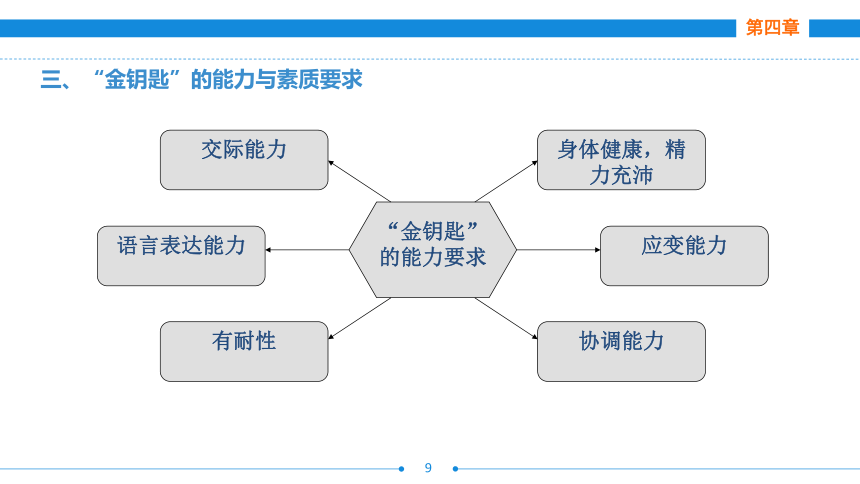 第四章

三、“金钥匙”的能力与素质要求

交际能力

身体健康，精力充沛

语言表达能力

“金钥匙”的能力要求

应变能力

有耐性

协调能力

9